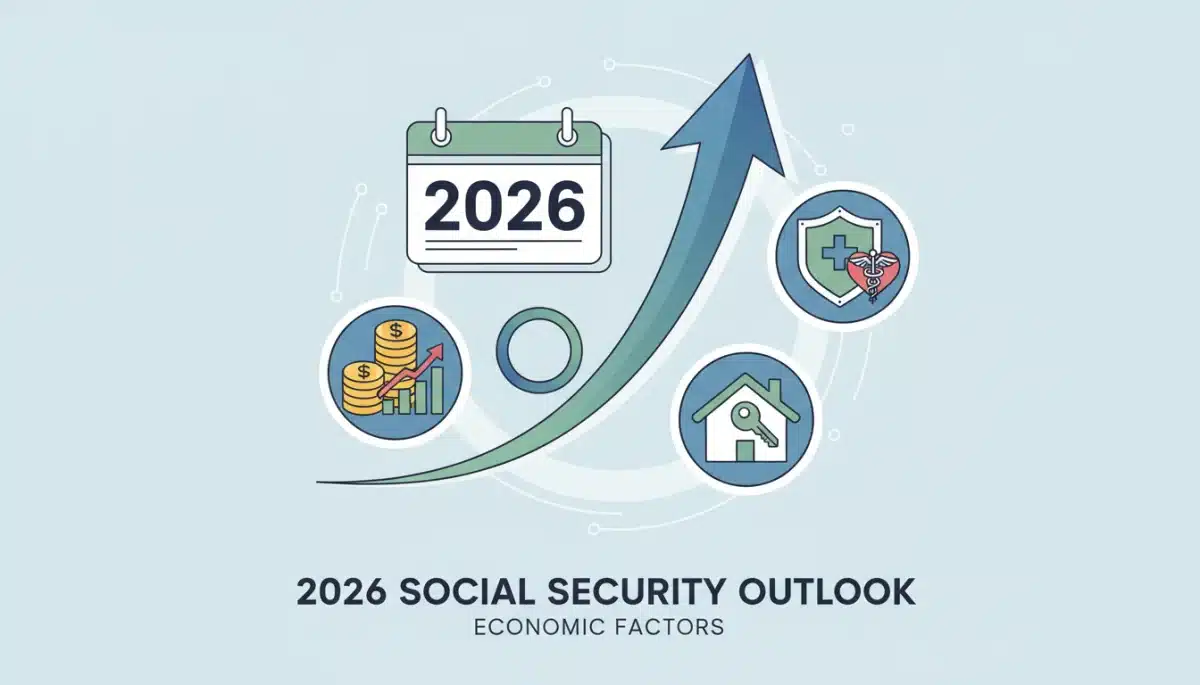 2026

$ $

2026 SOCIAL SECURITY OUTLOOK
ECONOMIC FACTORS